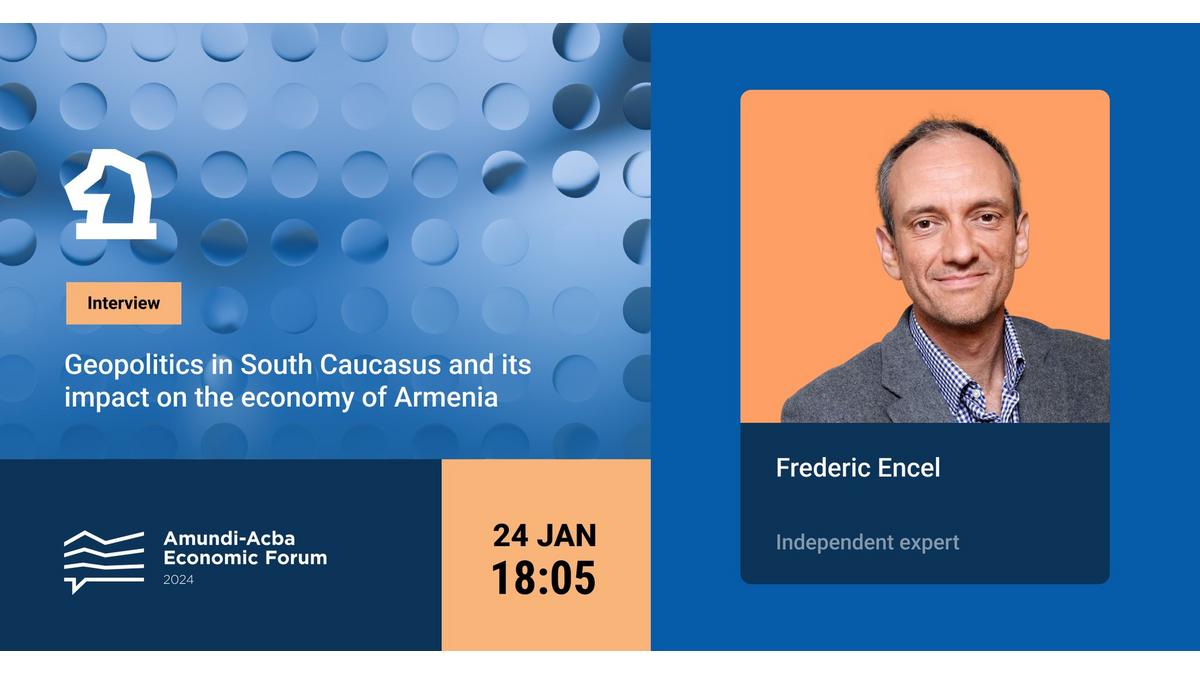 Interview

Geopolitics in South Caucasus and its impact on the economy of Armenia

Amundi-Acba Economic Forum 2024

24 JAN 18:05

Frederic Encel

Independent expert